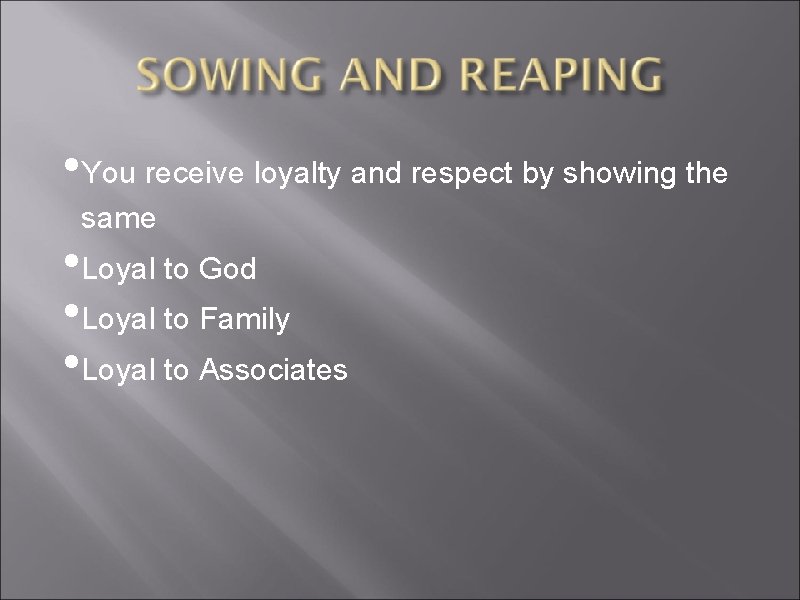 SOWING AND REAPING

• You receive loyalty and respect by showing the same
• Loyal to God
• Loyal to Family
• Loyal to Associates